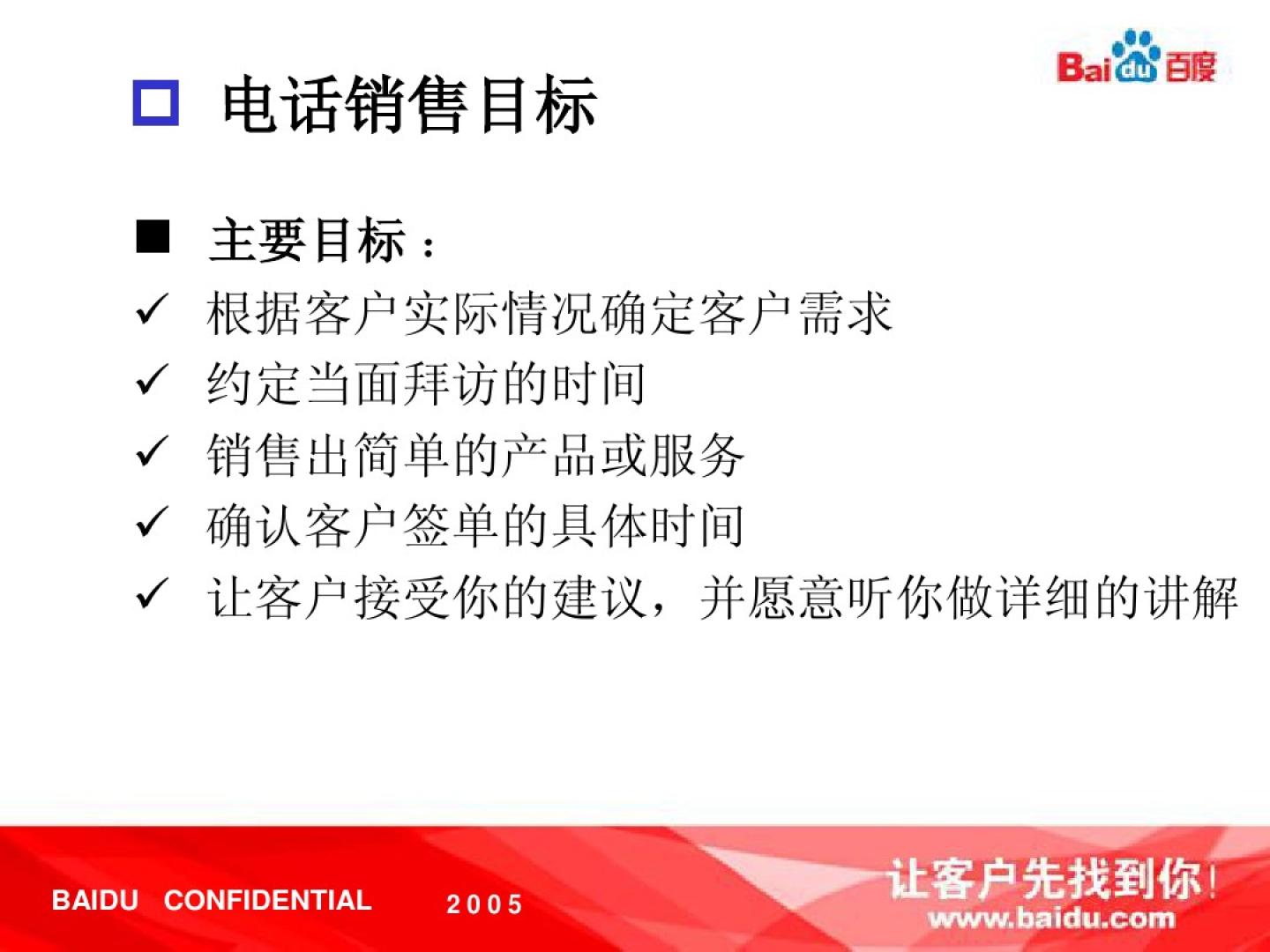 Bai du 百度

电话销售目标

主要目标：
✓ 根据客户实际情况确定客户需求
✓ 约定当面拜访的时间
✓ 销售出简单的产品或服务
✓ 确认客户签单的具体时间
✓ 让客户接受你的建议，并愿意听你做详细的讲解

BAIDU CONFIDENTIAL 2005

让客户先找到你！
www.baidu.com